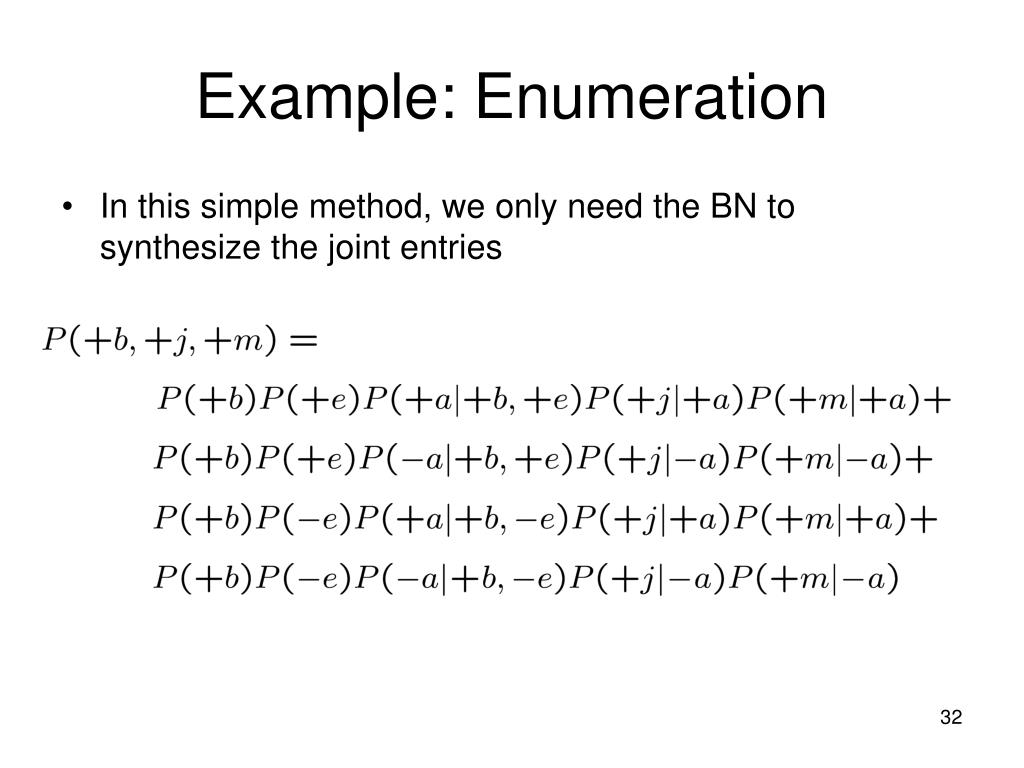 Example: Enumeration

• In this simple method, we only need the BN to synthesize the joint entries

$P(+b, +j, +m) =$

$P(+b)P(+e)P(+a|+b, +e)P(+j|+a)P(+m|+a)+$

$P(+b)P(+e)P(-a|+b, +e)P(+j|-a)P(+m|-a)+$

$P(+b)P(-e)P(+a|+b, -e)P(+j|+a)P(+m|+a)+$

$P(+b)P(-e)P(-a|+b, -e)P(+j|-a)P(+m|-a)$

32